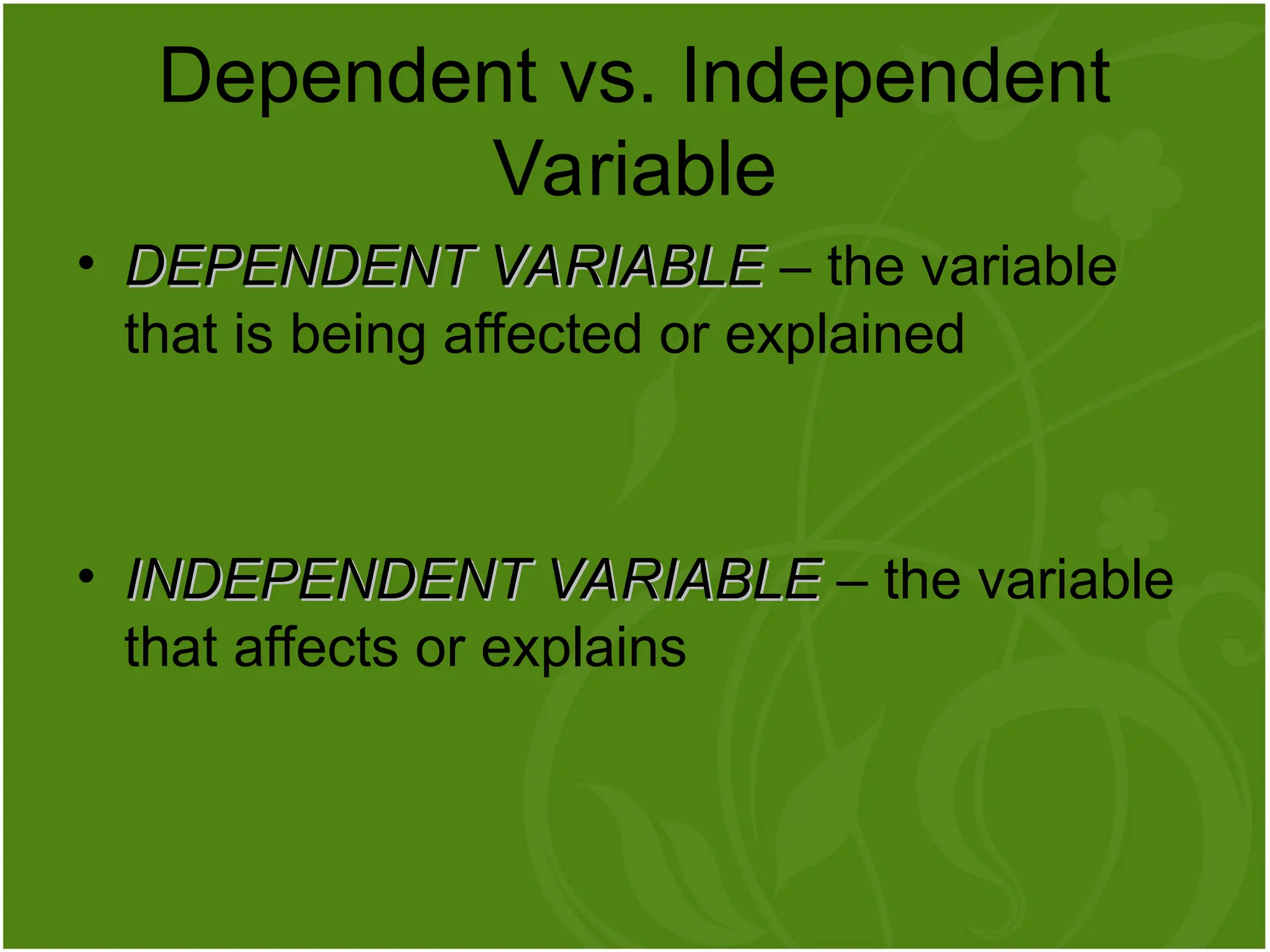 Dependent vs. Independent Variable

• DEPENDENT VARIABLE – the variable that is being affected or explained

• INDEPENDENT VARIABLE – the variable that affects or explains